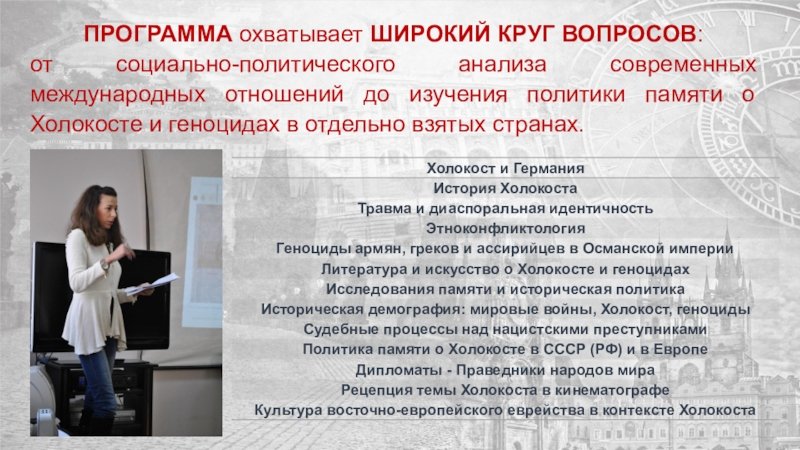 ПРОГРАММА охватывает ШИРОКИЙ КРУГ ВОПРОСОВ: от социально-политического анализа современных международных отношений до изучения политики памяти о Холокосте и геноцидах в отдельно взятых странах.

Холокост и Германия
История Холокоста
Травма и диаспоральная идентичность
Этноконфликтология
Геноциды армян, греков и ассирийцев в Османской империи
Литература и искусство о Холокосте и геноцидах
Исследования памяти и историческая политика
Историческая демография: мировые войны, Холокост, геноциды
Судебные процессы над нацистскими преступниками
Политика памяти о Холокосте в СССР (РФ) и в Европе
Дипломаты - Праведники народов мира
Рецепция темы Холокоста в кинематографе
Культура восточно-европейского еврейства в контексте Холокоста